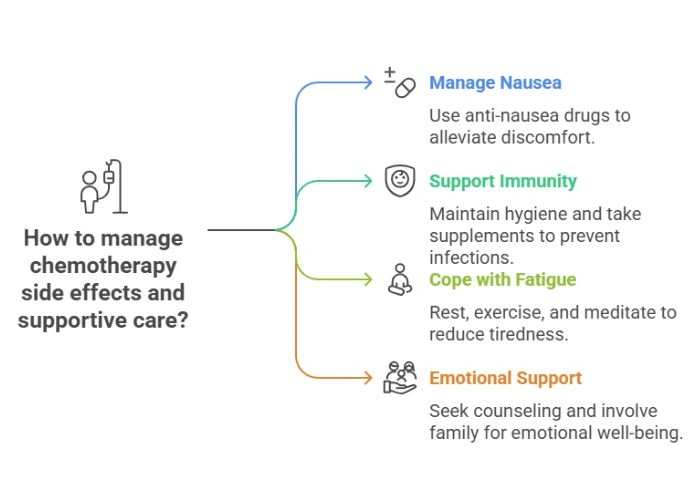 How to manage chemotherapy side effects and supportive care?

Manage Nausea

Use anti-nausea drugs to alleviate discomfort.

Support Immunity

Maintain hygiene and take supplements to prevent infections.

Cope with Fatigue

Rest, exercise, and meditate to reduce tiredness.

Emotional Support

Seek counseling and involve family for emotional well-being.